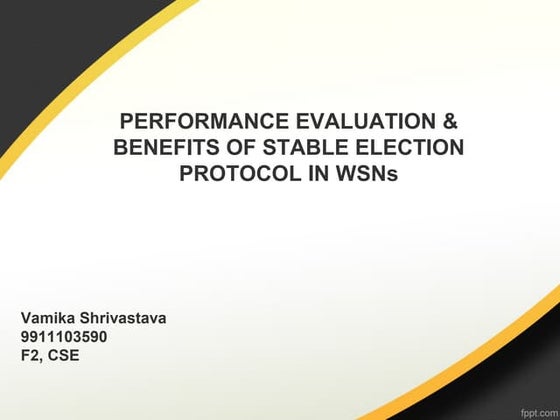 PERFORMANCE EVALUATION & BENEFITS OF STABLE ELECTION PROTOCOL IN WSNs

Vamika Shrivastava
9911103590
F2, CSE

fppt.com